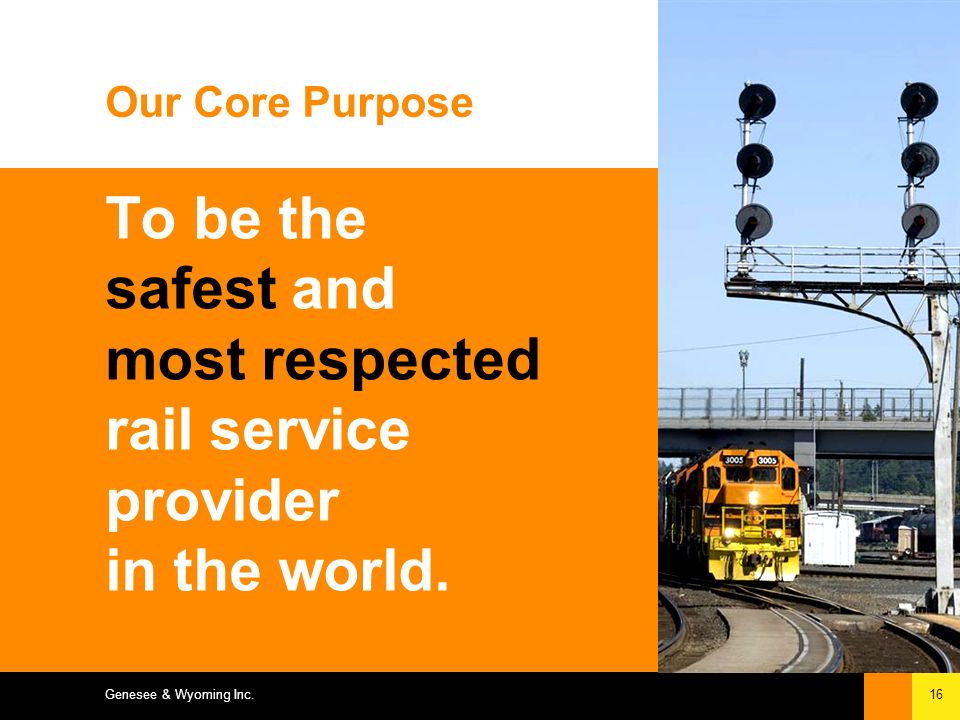 Our Core Purpose

To be the safest and most respected rail service provider in the world.

3005 3005

Genesee & Wyoming Inc.

16